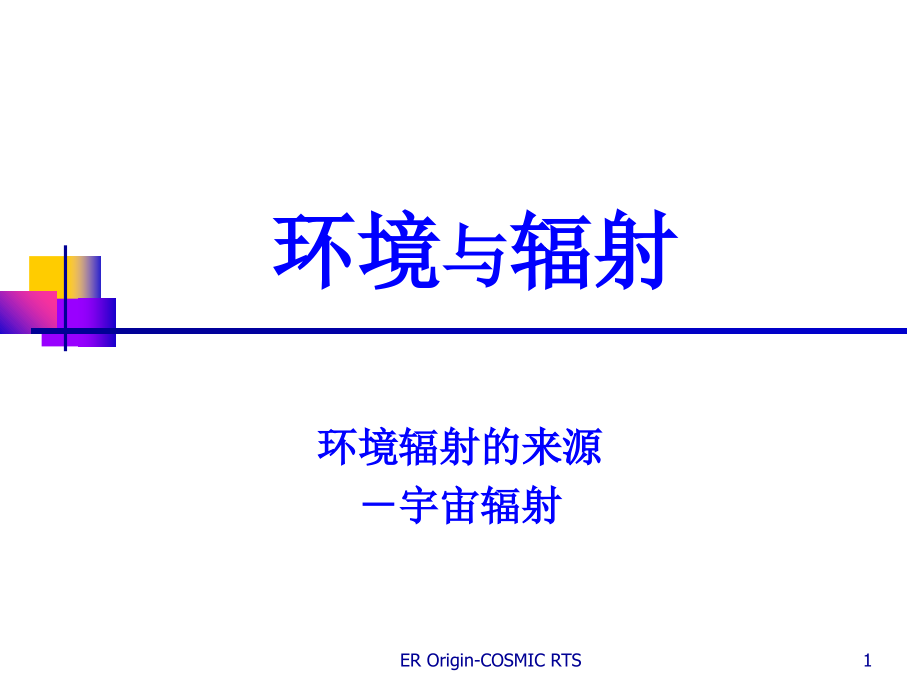 环境与辐射

环境辐射的来源
－宇宙辐射

ER Origin-COSMIC RTS

1